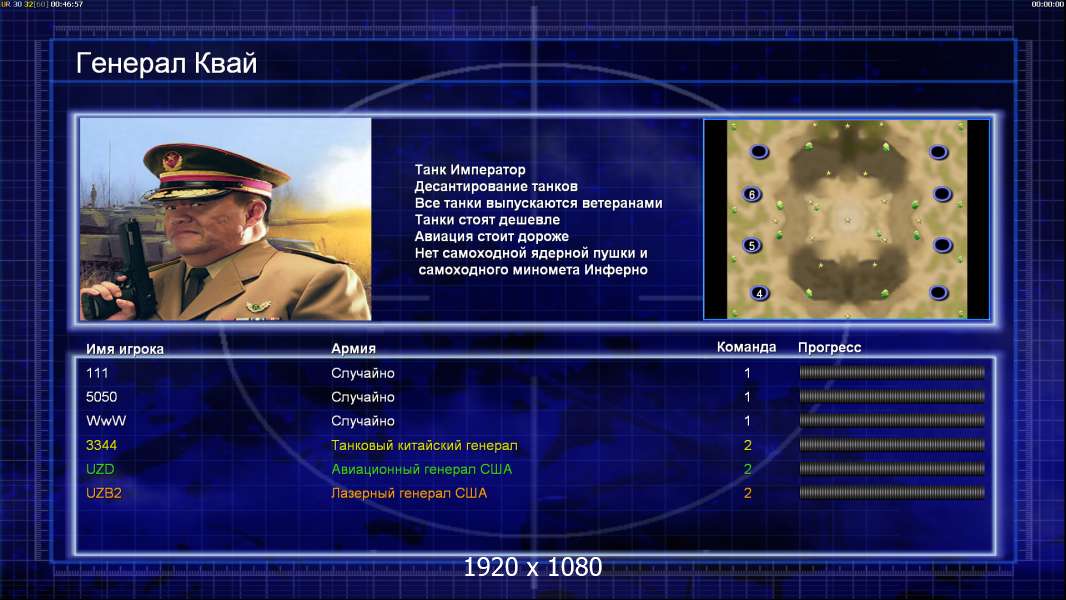 UR 30 32[60] 00:46:57

00:00:00

Генерал Квай

Танк Император
Десантирование танков
Все танки выпускаются ветеранами
Танки стоят дешевле
Авиация стоит дороже
Нет самоходной ядерной пушки и самоходного миномета Инферно

6
5
4

| Имя игрока | Армия | Команда | Прогресс |
|---|---|---|---|
| 111 | Случайно | 1 | |
| 5050 | Случайно | 1 | |
| WwW | Случайно | 1 | |
| 3344 | Танковый китайский генерал | 2 | |
| UZD | Авиационный генерал США | 2 | |
| UZB2 | Лазерный генерал США | 2 | |

1920 x 1080